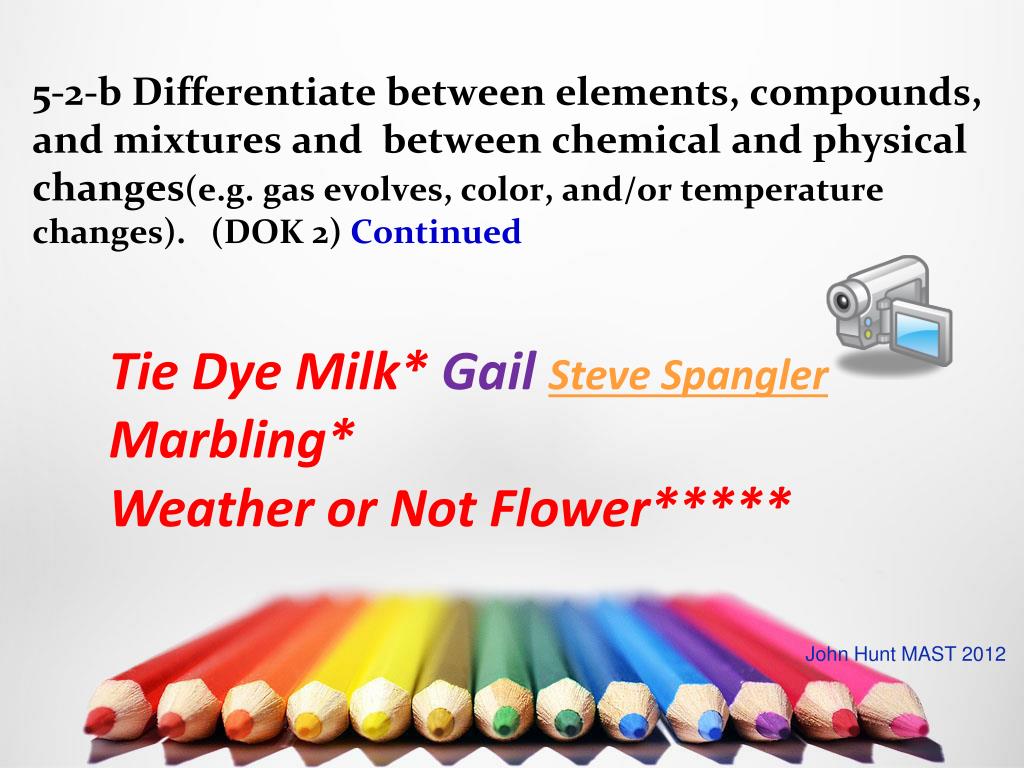 5-2-b Differentiate between elements, compounds, and mixtures and between chemical and physical changes(e.g. gas evolves, color, and/or temperature changes). (DOK 2) Continued

Tie Dye Milk* Gail Steve Spangler
Marbling*
Weather or Not Flower*****

John Hunt MAST 2012